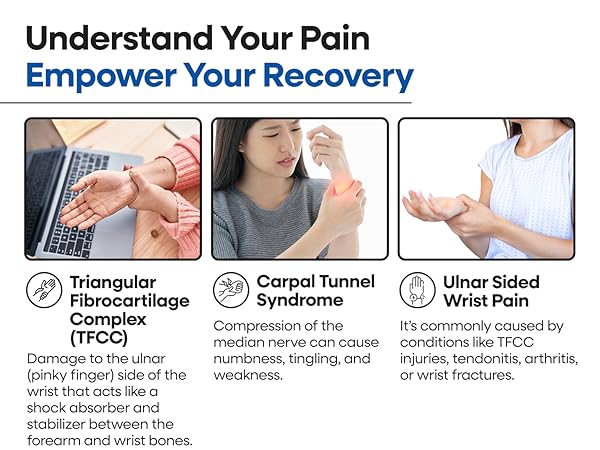 Understand Your Pain
Empower Your Recovery

Triangular Fibrocartilage Complex (TFCC)
Damage to the ulnar (pinky finger) side of the wrist that acts like a shock absorber and stabilizer between the forearm and wrist bones.

Carpal Tunnel Syndrome
Compression of the median nerve can cause numbness, tingling, and weakness.

Ulnar Sided Wrist Pain
It's commonly caused by conditions like TFCC injuries, tendonitis, arthritis, or wrist fractures.